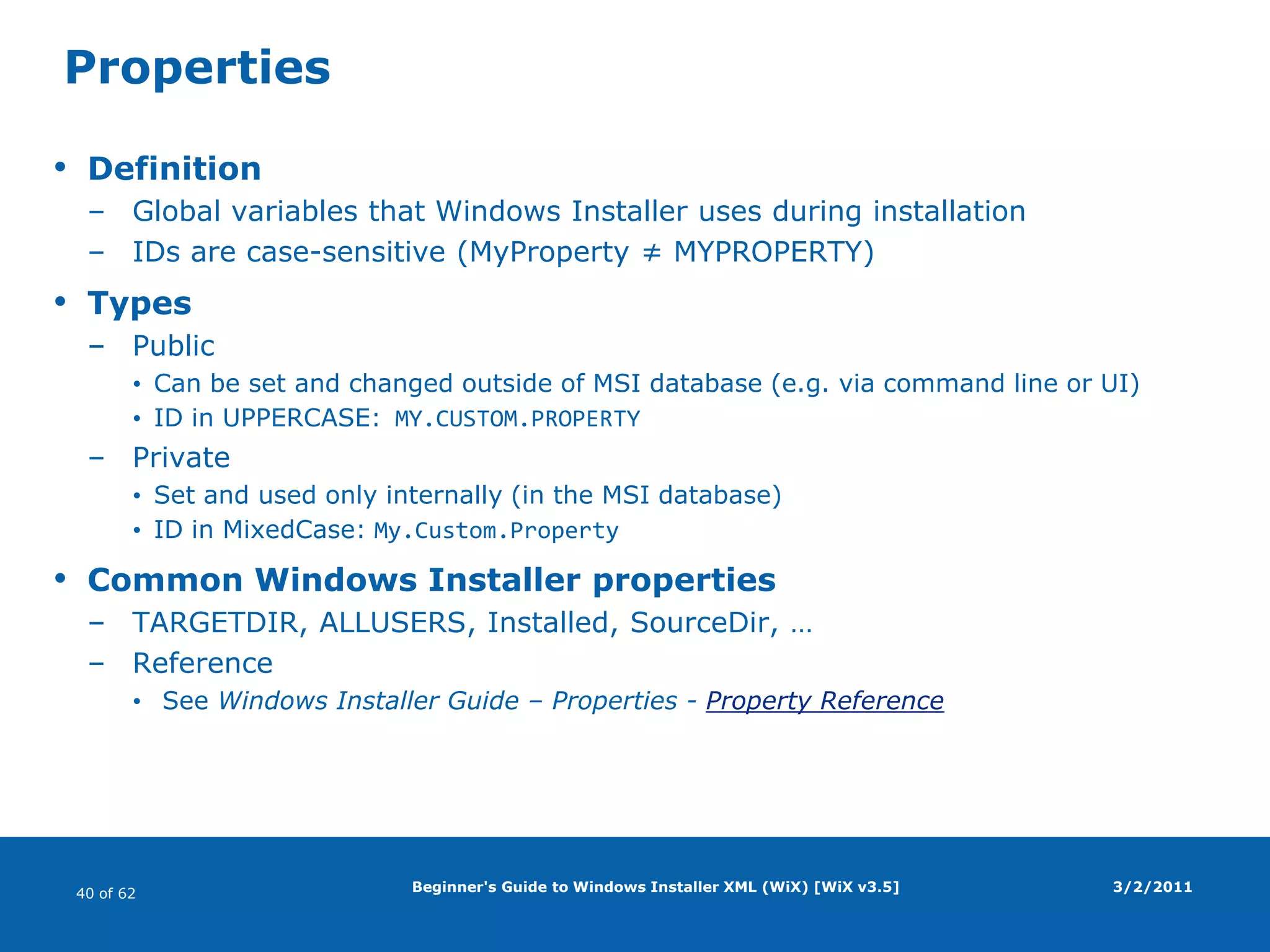 Properties

• Definition
– Global variables that Windows Installer uses during installation
– IDs are case-sensitive (MyProperty ≠ MYPROPERTY)

• Types
– Public
• Can be set and changed outside of MSI database (e.g. via command line or UI)
• ID in UPPERCASE: MY.CUSTOM.PROPERTY
– Private
• Set and used only internally (in the MSI database)
• ID in MixedCase: My.Custom.Property

• Common Windows Installer properties
– TARGETDIR, ALLUSERS, Installed, SourceDir, …
– Reference
• See Windows Installer Guide – Properties - Property Reference

40 of 62

Beginner's Guide to Windows Installer XML (WiX) [WiX v3.5]

3/2/2011